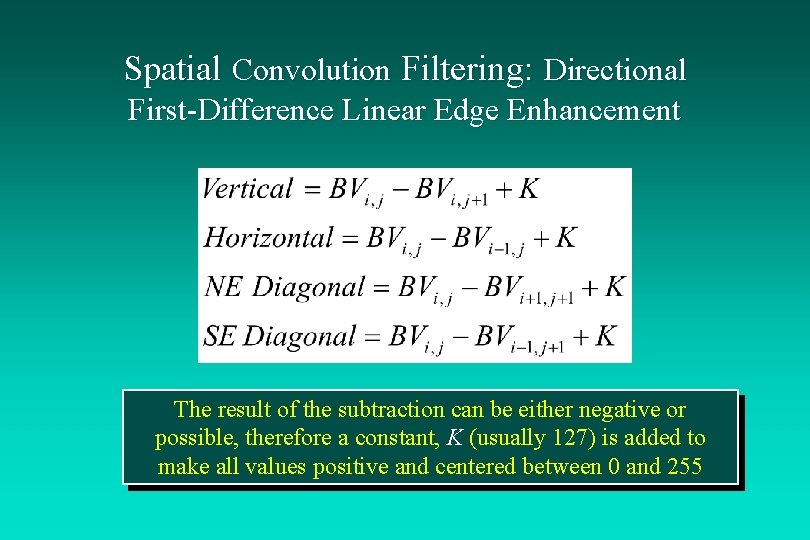 Spatial Convolution Filtering: Directional First-Difference Linear Edge Enhancement

$Vertical = BV_{i,j} - BV_{i,j+1} + K$
$Horizontal = BV_{i,j} - BV_{i-1,j} + K$
$NE\ Diagonal = BV_{i,j} - BV_{i+1,j+1} + K$
$SE\ Diagonal = BV_{i,j} - BV_{i-1,j+1} + K$

The result of the subtraction can be either negative or possible, therefore a constant, $K$ (usually 127) is added to make all values positive and centered between 0 and 255